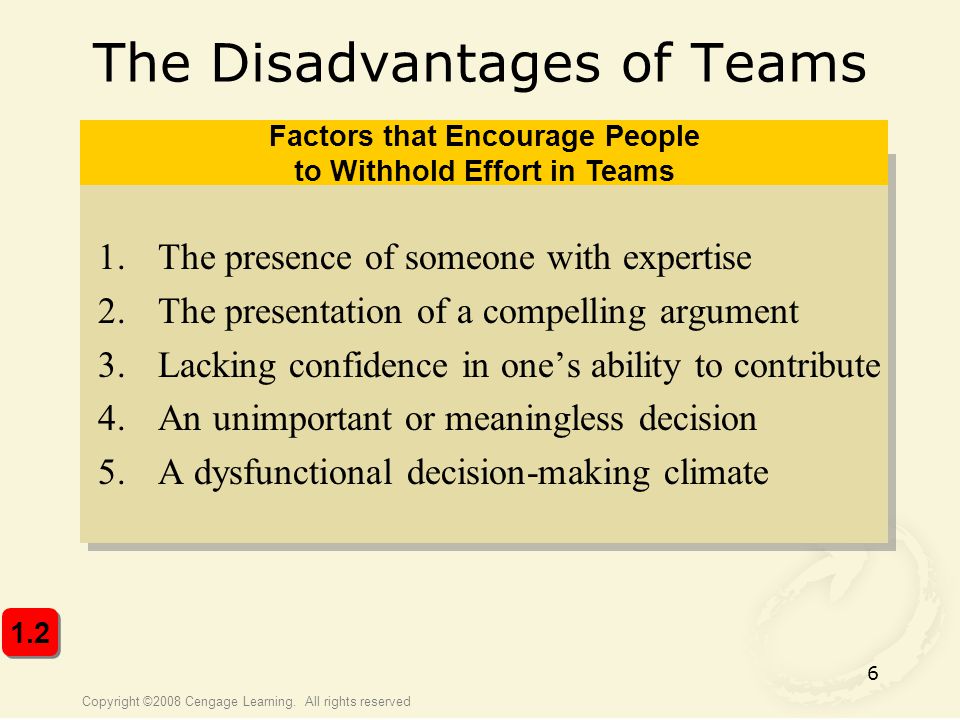 The Disadvantages of Teams

Factors that Encourage People to Withhold Effort in Teams

1. The presence of someone with expertise
2. The presentation of a compelling argument
3. Lacking confidence in one’s ability to contribute
4. An unimportant or meaningless decision
5. A dysfunctional decision-making climate

1.2

6

Copyright ©2008 Cengage Learning. All rights reserved